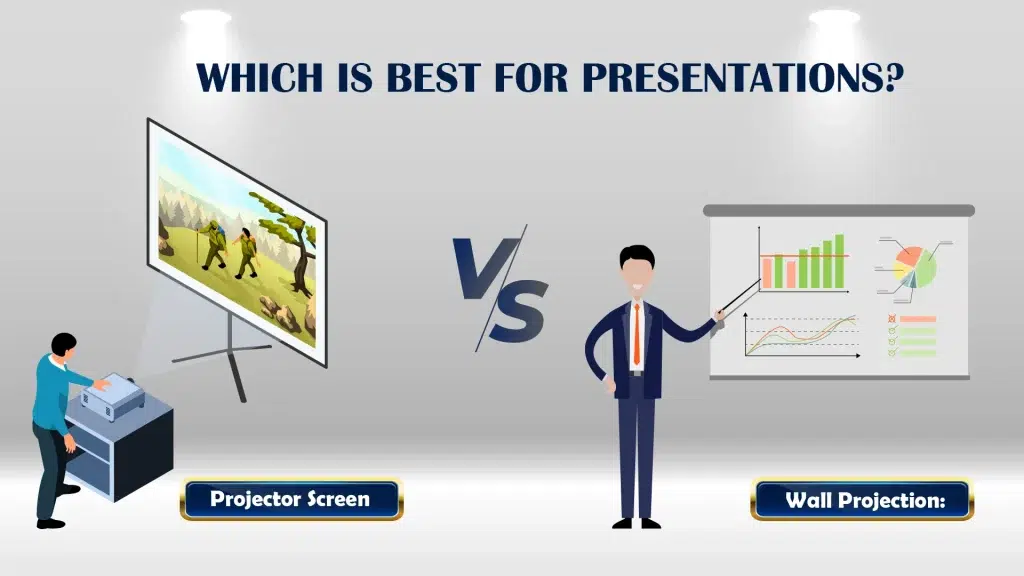 WHICH IS BEST FOR PRESENTATIONS?

VS

Projector Screen

Wall Projection: